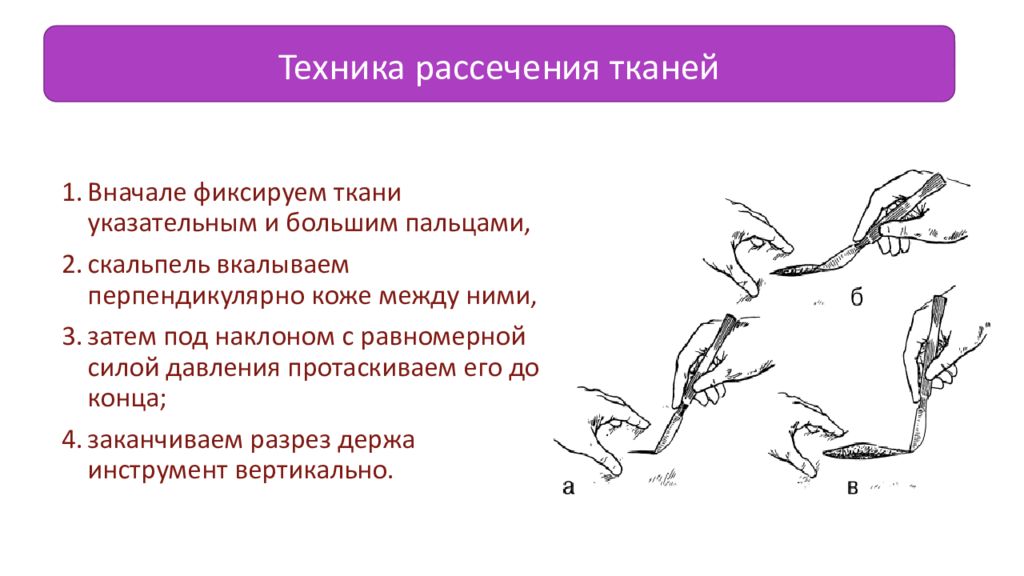 Техника рассечения тканей

1. Вначале фиксируем ткани указательным и большим пальцами,
2. скальпель вкалываем перпендикулярно коже между ними,
3. затем под наклоном с равномерной силой давления протаскиваем его до конца;
4. заканчиваем разрез держа инструмент вертикально.

б

а

в